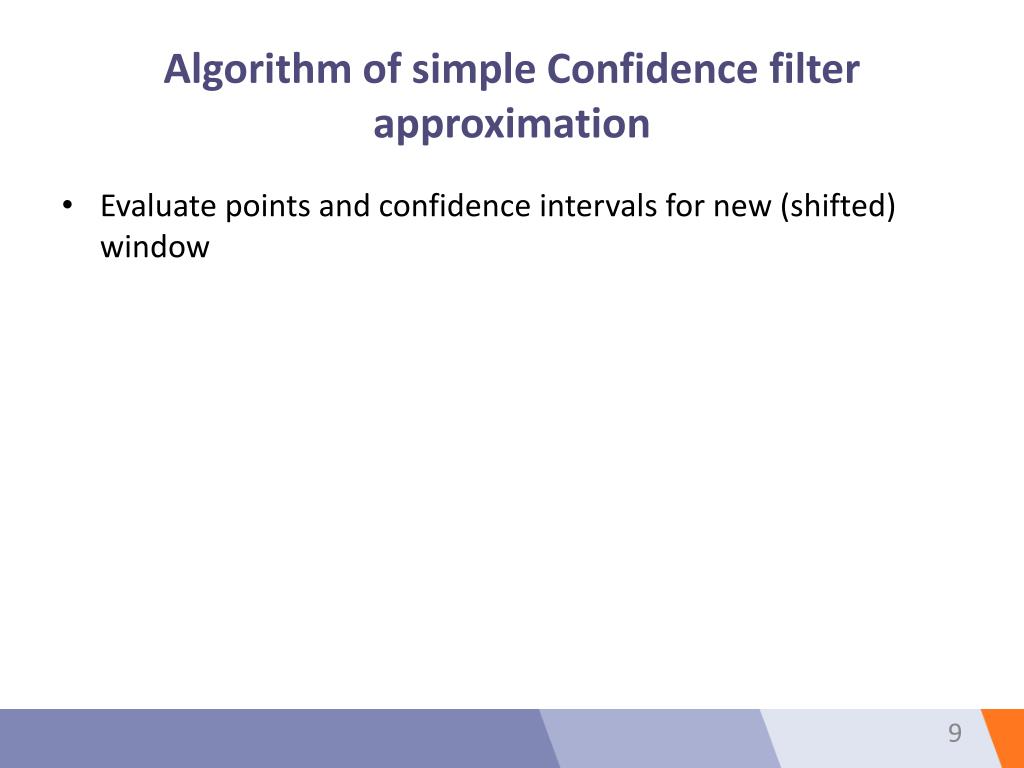 Algorithm of simple Confidence filter approximation

• Evaluate points and confidence intervals for new (shifted) window

9